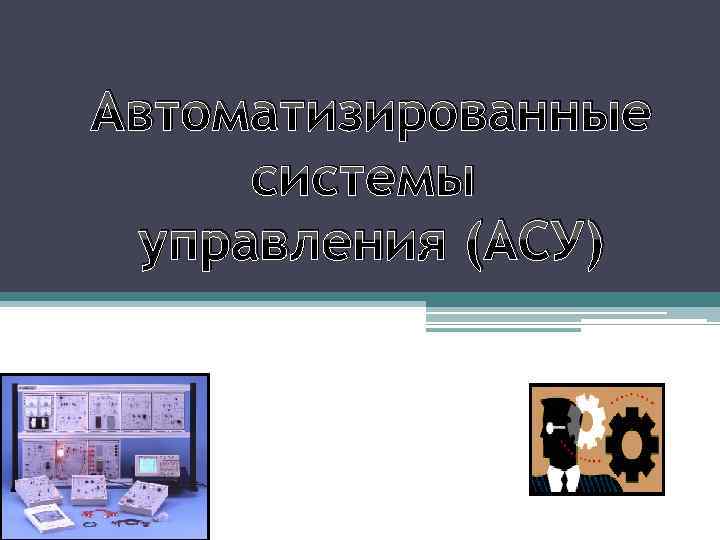 Автоматизированные системы управления (АСУ)